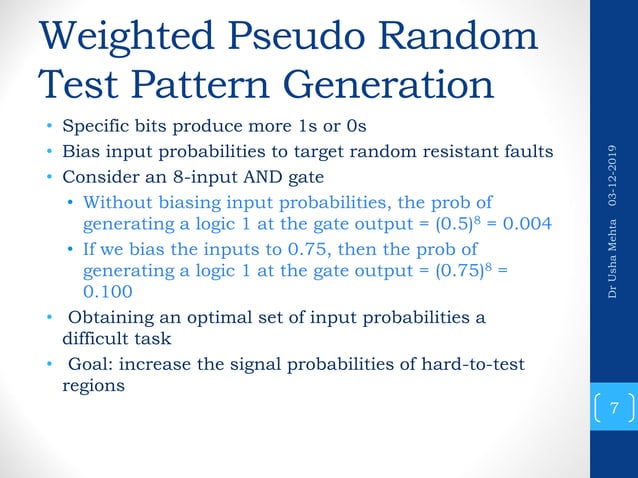 Weighted Pseudo Random Test Pattern Generation

• Specific bits produce more 1s or 0s
• Bias input probabilities to target random resistant faults
• Consider an 8-input AND gate
  • Without biasing input probabilities, the prob of generating a logic 1 at the gate output = $(0.5)^8$ = 0.004
  • If we bias the inputs to 0.75, then the prob of generating a logic 1 at the gate output = $(0.75)^8$ = 0.100
• Obtaining an optimal set of input probabilities a difficult task
• Goal: increase the signal probabilities of hard-to-test regions

Dr Usha Mehta 03-12-2019

7